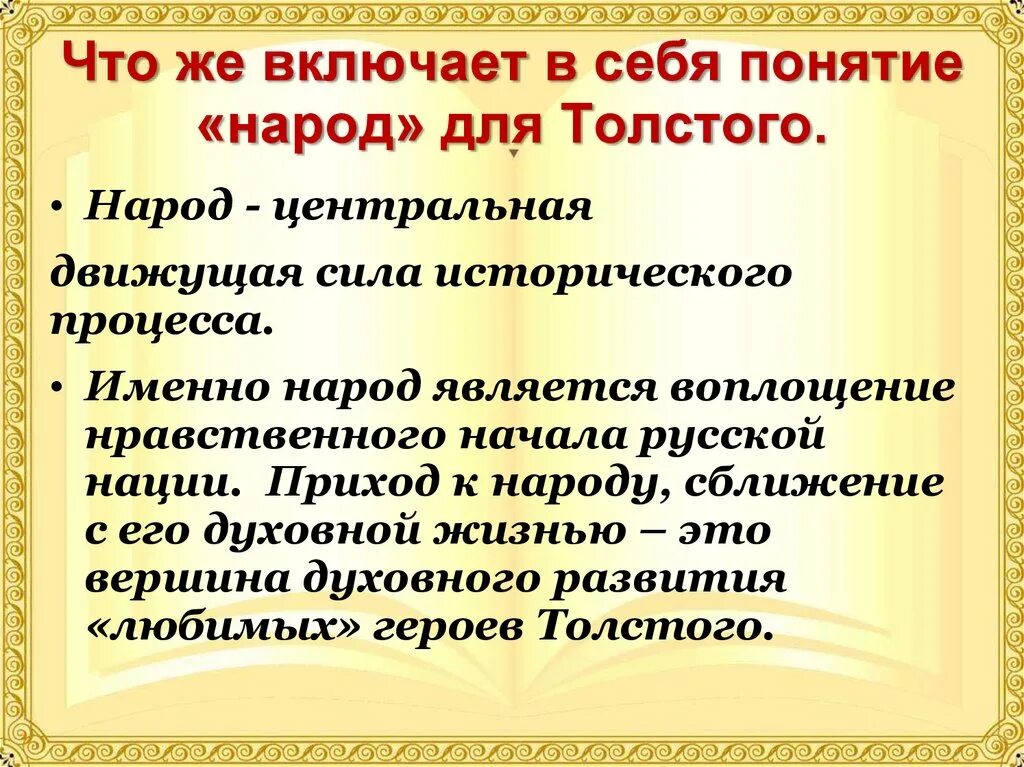 Что же включает в себя понятие «народ» для Толстого.

• Народ - центральная

движущая сила исторического процесса.

• Именно народ является воплощение нравственного начала русской нации. Приход к народу, сближение с его духовной жизнью – это вершина духовного развития «любимых» героев Толстого.